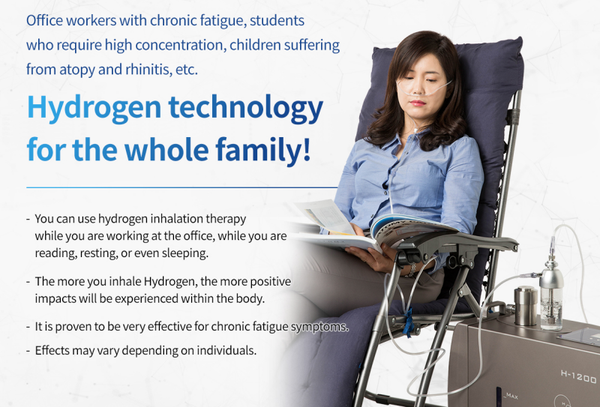 Office workers with chronic fatigue, students who require high concentration, children suffering from atopy and rhinitis, etc.

Hydrogen technology for the whole family!

- You can use hydrogen inhalation therapy while you are working at the office, while you are reading, resting, or even sleeping.

- The more you inhale Hydrogen, the more positive impacts will be experienced within the body.

- It is proven to be very effective for chronic fatigue symptoms.

- Effects may vary depending on individuals.

H-1200

MAX